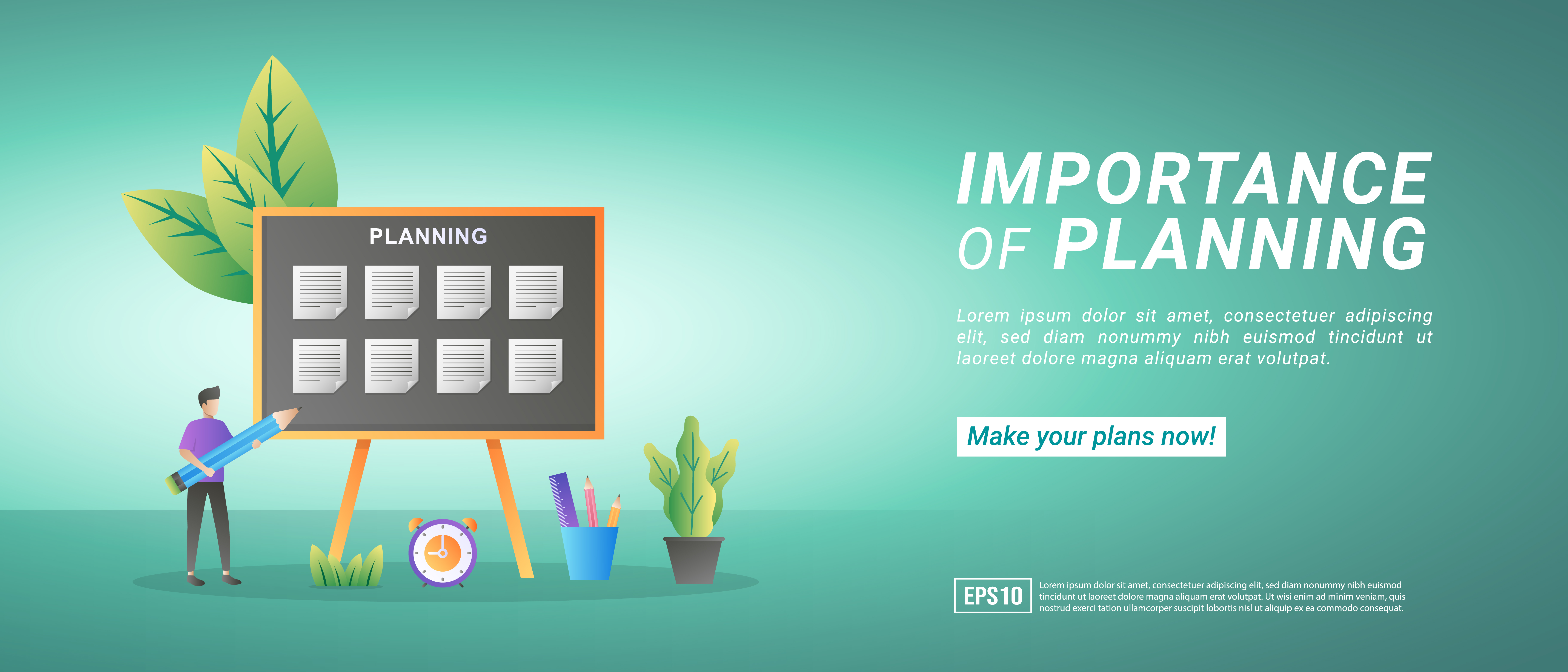 PLANNING

IMPORTANCE OF PLANNING

Lorem ipsum dolor sit amet, consectetuer adipiscing elit, sed diam nonummy nibh euismod tincidunt ut laoreet dolore magna aliquam erat volutpat.

Make your plans now!

EPS10

Lorem ipsum dolor sit amet, consectetuer adipiscing elit, sed diam nonummy nibh euismod tincidunt ut laoreet dolore magna aliquam erat volutpat. Ut wisi enim ad minim veniam, quis nostrud exerci tation ullamcorper suscipit lobortis nisl ut aliquip ex ea commodo consequat.